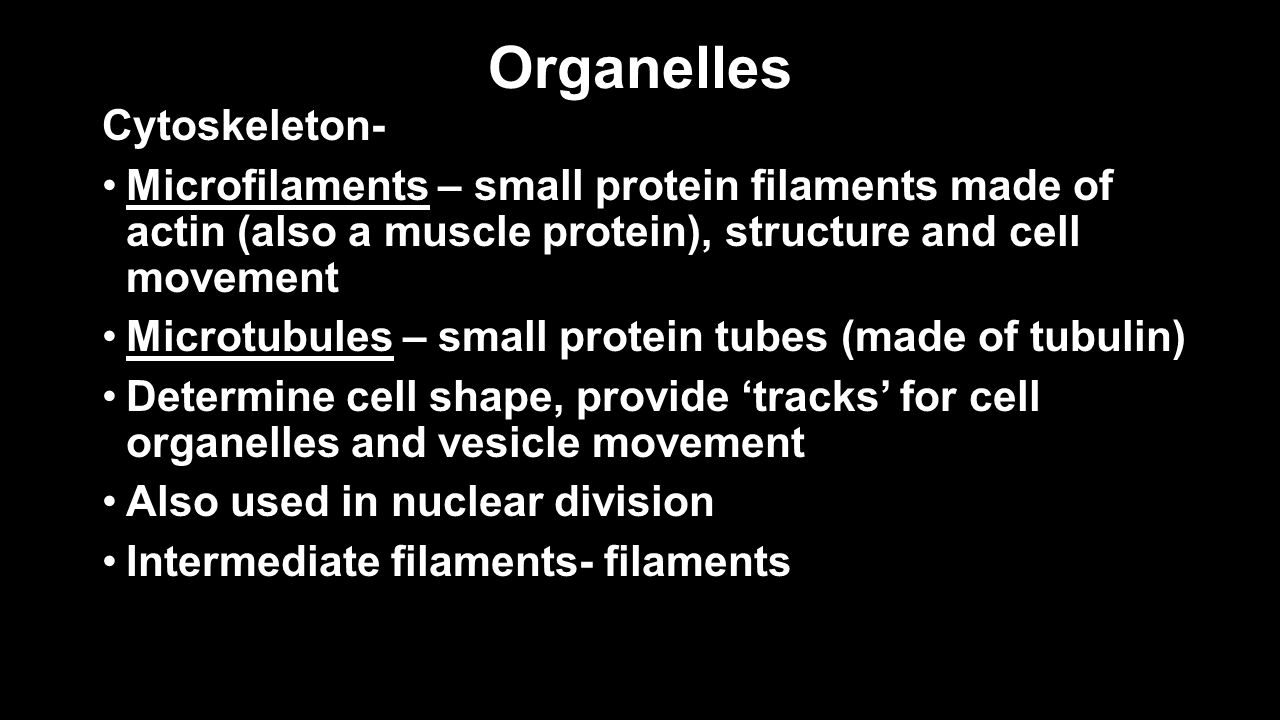 Organelles

Cytoskeleton-

• Microfilaments – small protein filaments made of actin (also a muscle protein), structure and cell movement

• Microtubules – small protein tubes (made of tubulin)

• Determine cell shape, provide ‘tracks’ for cell organelles and vesicle movement

• Also used in nuclear division

• Intermediate filaments- filaments